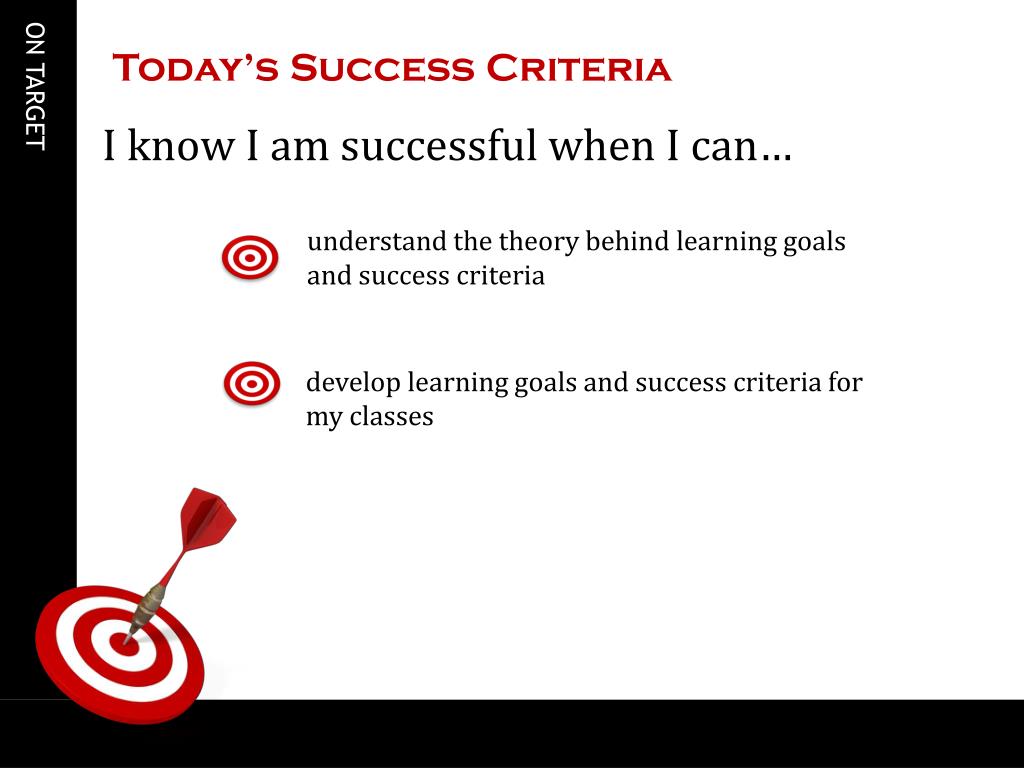 ON TARGET

Today's Success Criteria

I know I am successful when I can…

understand the theory behind learning goals and success criteria

develop learning goals and success criteria for my classes